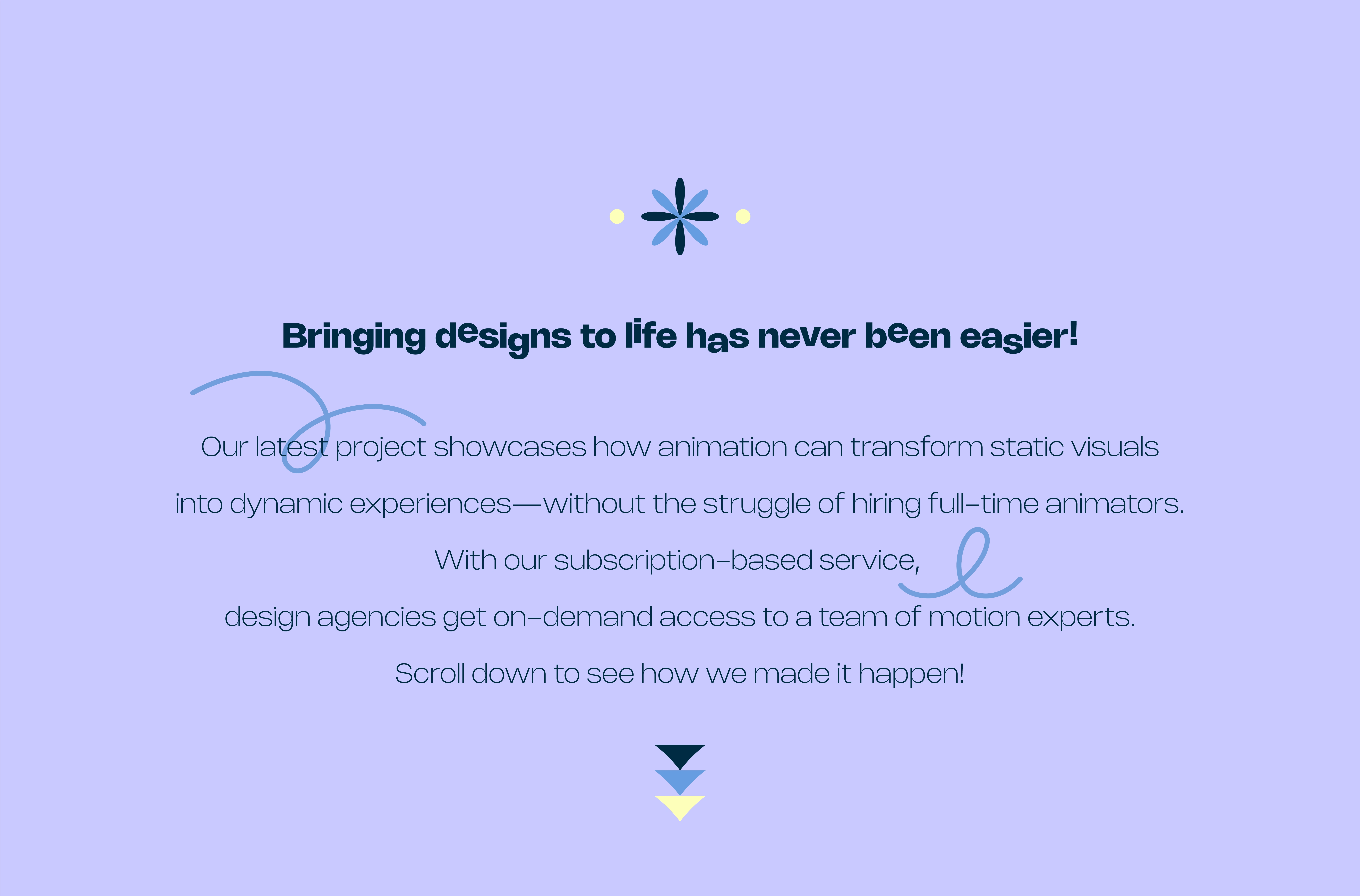 Bringing designs to life has never been easier!

Our latest project showcases how animation can transform static visuals into dynamic experiences—without the struggle of hiring full-time animators.

With our subscription-based service,

design agencies get on-demand access to a team of motion experts.

Scroll down to see how we made it happen!